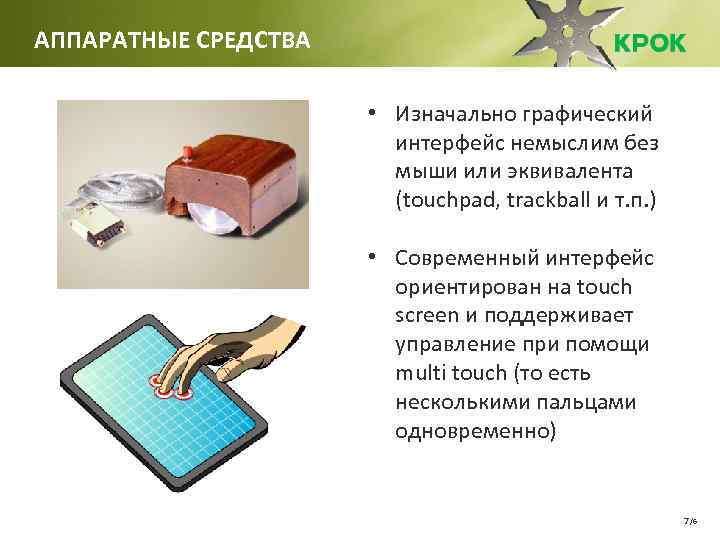 АППАРАТНЫЕ СРЕДСТВА

КРОК

• Изначально графический интерфейс немыслим без мыши или эквивалента (touchpad, trackball и т.п.)

• Современный интерфейс ориентирован на touch screen и поддерживает управление при помощи multi touch (то есть несколькими пальцами одновременно)

7/6